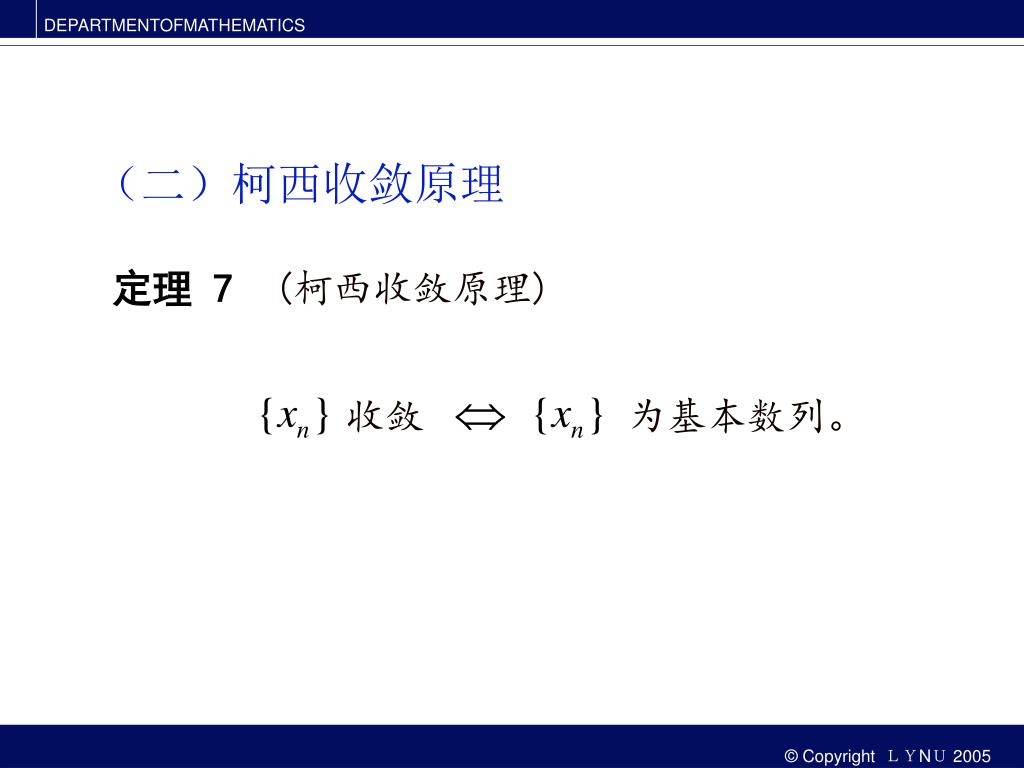 DEPARTMENTOFMATHEMATICS

（二）柯西收敛原理

定理 7 （柯西收敛原理）

$\{x_n\}$ 收敛 $\Leftrightarrow$ $\{x_n\}$ 为基本数列。

© Copyright ＬＹＮＵ 2005